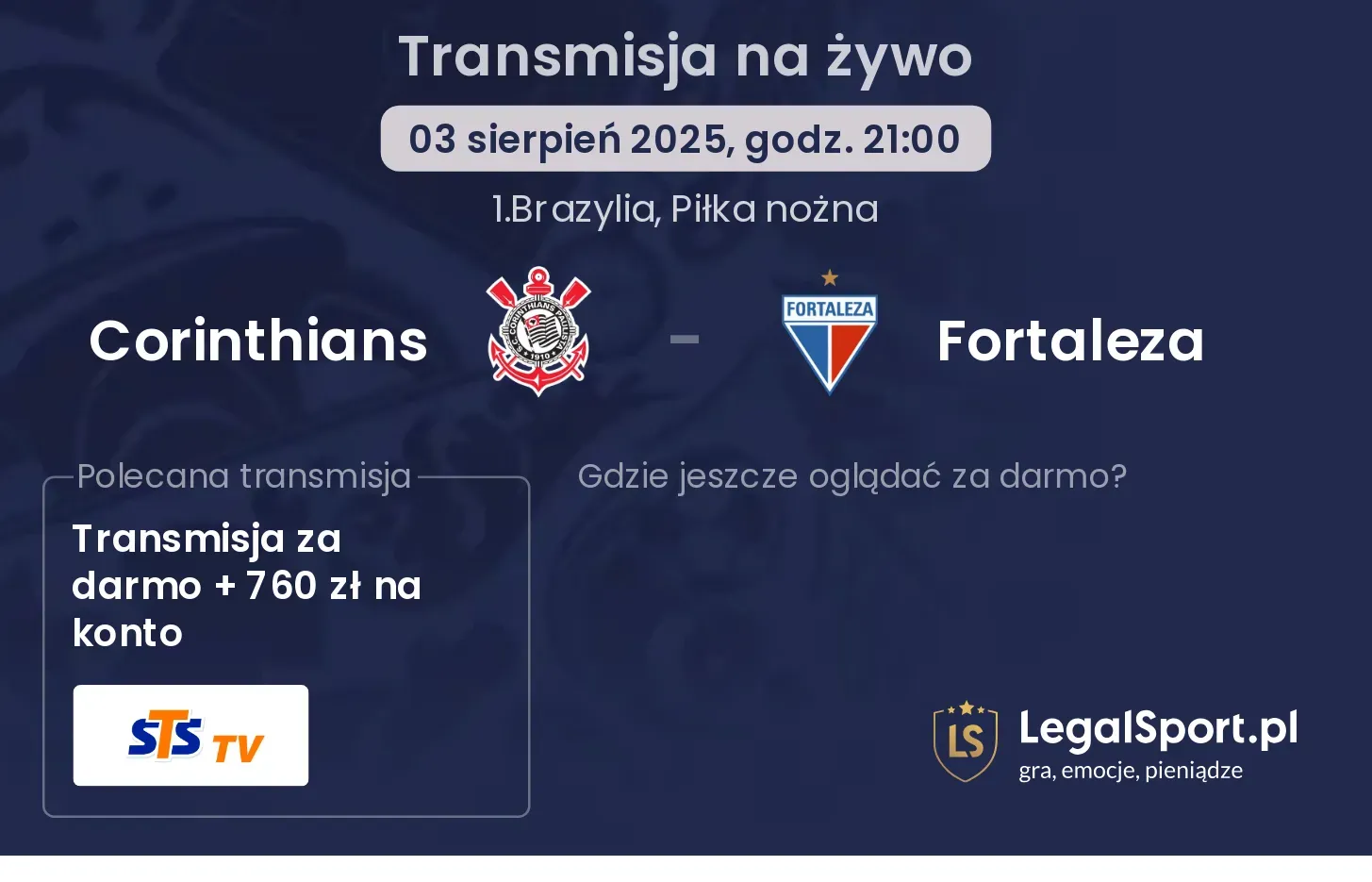 Transmisja na żywo

03 sierpień 2025, godz. 21:00

1.Brazylia, Piłka nożna

Corinthians

S.C. CORINTHIANS PAULISTA 1910

-

FORTALEZA

Fortaleza

Polecana transmisja

Transmisja za darmo + 760 zł na konto

STS TV

Gdzie jeszcze oglądać za darmo?

LS

LegalSport.pl
gra, emocje, pieniądze